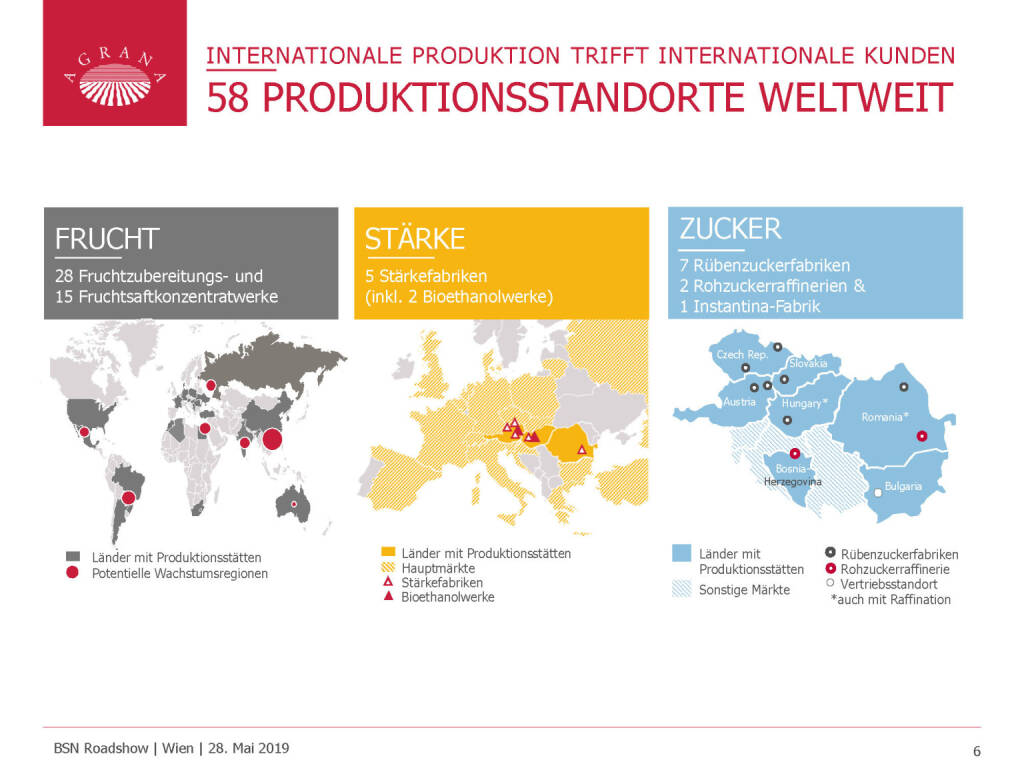 AGRANA

INTERNATIONALE PRODUKTION TRIFFT INTERNATIONALE KUNDEN
58 PRODUKTIONSSTANDORTE WELTWEIT

FRUCHT
28 Fruchtzubereitungs- und 15 Fruchtsaftkonzentratwerke

Länder mit Produktionsstätten
Potentielle Wachstumsregionen

STÄRKE
5 Stärkefabriken (inkl. 2 Bioethanolwerke)

Länder mit Produktionsstätten
Hauptmärkte
Stärkefabriken
Bioethanolwerke

ZUCKER
7 Rübenzuckerfabriken
2 Rohzuckerraffinerien &
1 Instantina-Fabrik

Czech Rep.
Slovakia
Austria
Hungary*
Romania*
Bosnia-Herzegovina
Bulgaria

Länder mit Produktionsstätten
Sonstige Märkte
Rübenzuckerfabriken
Rohzuckerraffinerie
Vertriebsstandort
*auch mit Raffination

BSN Roadshow | Wien | 28. Mai 2019
6